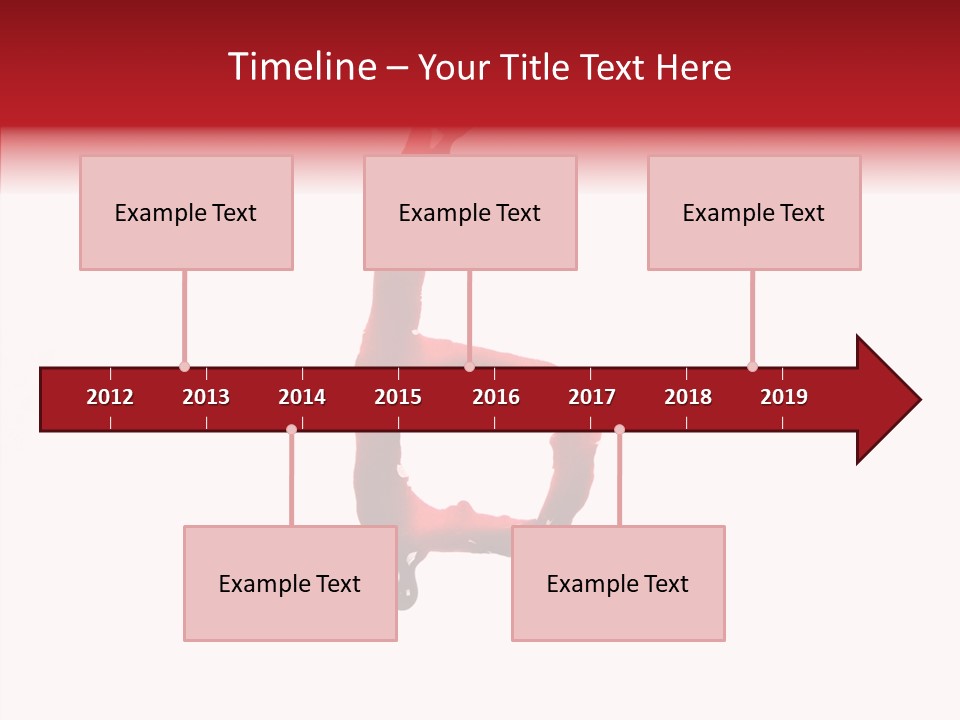 Timeline – Your Title Text Here

Example Text

Example Text

Example Text

2012 2013 2014 2015 2016 2017 2018 2019

Example Text

Example Text